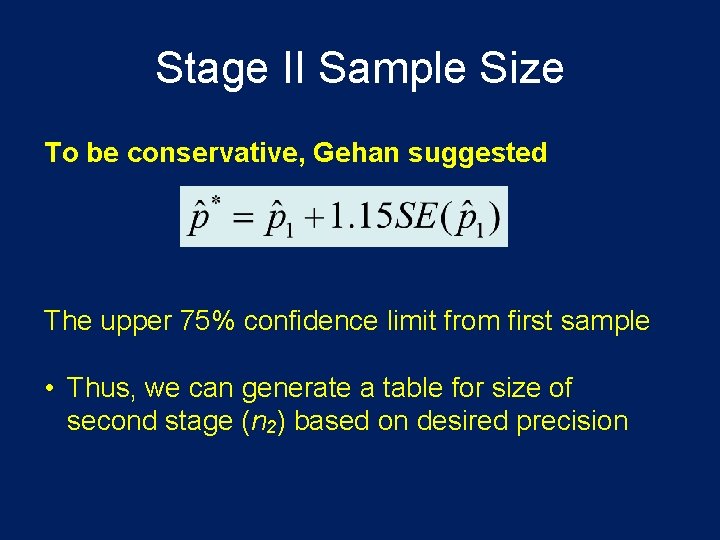 Stage II Sample Size

To be conservative, Gehan suggested

$\hat{p}^* = \hat{p}_1 + 1.15SE(\hat{p}_1)$

The upper 75% confidence limit from first sample

• Thus, we can generate a table for size of second stage ($n_2$) based on desired precision